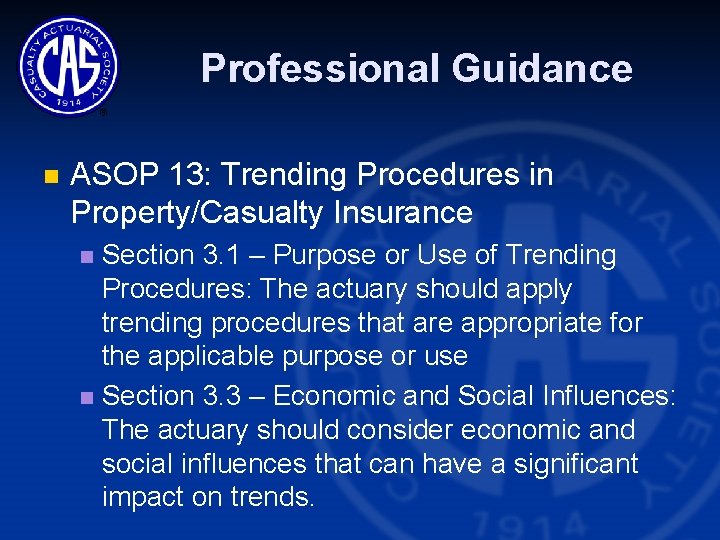 CASUALTY ACTUARIAL SOCIETY
CAS
1914

Professional Guidance

ASOP 13: Trending Procedures in Property/Casualty Insurance

Section 3.1 – Purpose or Use of Trending Procedures: The actuary should apply trending procedures that are appropriate for the applicable purpose or use

Section 3.3 – Economic and Social Influences: The actuary should consider economic and social influences that can have a significant impact on trends.